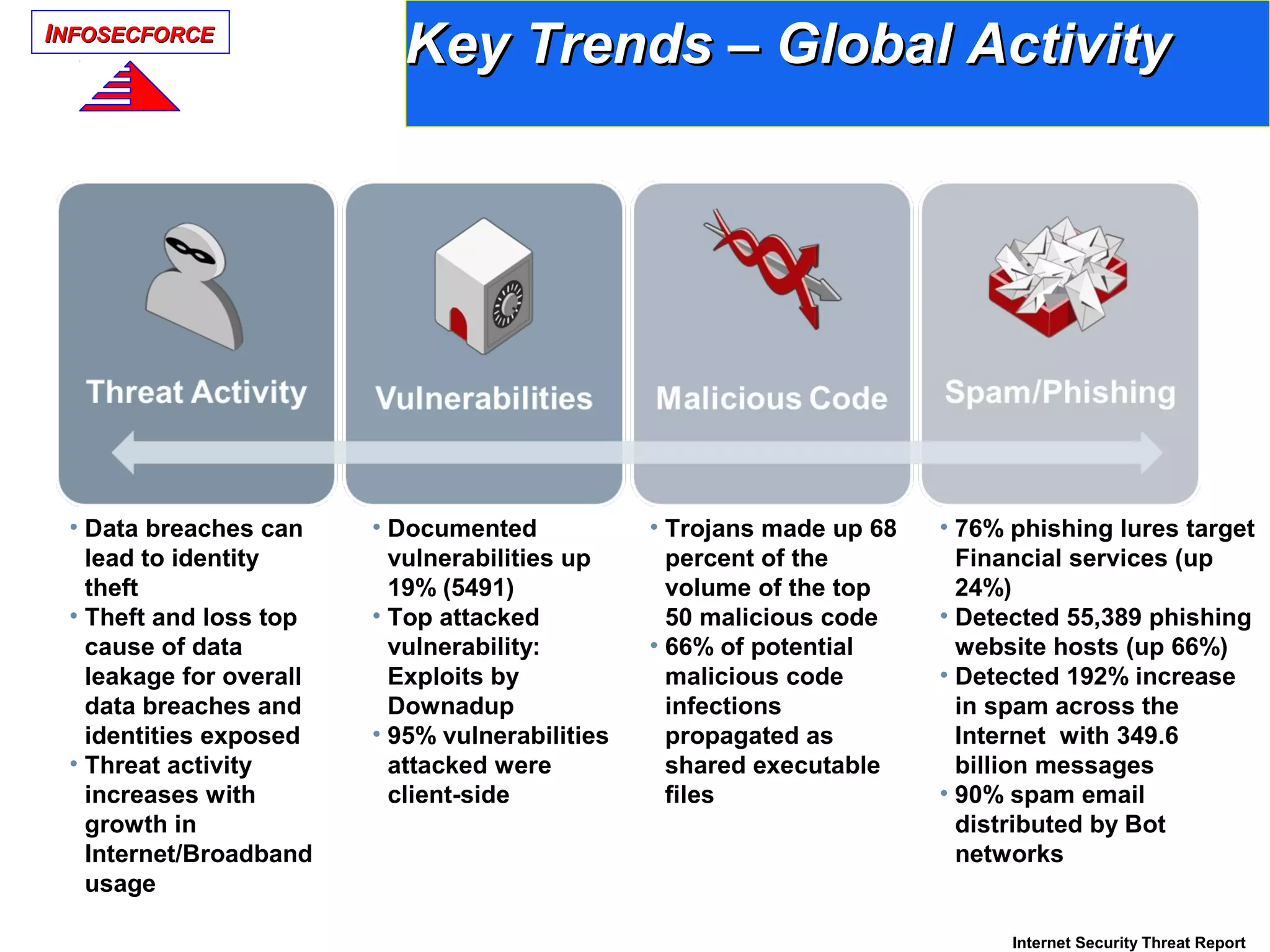 INFOSECFORCE

Key Trends – Global Activity

Threat Activity

Vulnerabilities

Malicious Code

Spam/Phishing

• Data breaches can lead to identity theft
• Theft and loss top cause of data leakage for overall data breaches and identities exposed
• Threat activity increases with growth in Internet/Broadband usage

• Documented vulnerabilities up 19% (5491)
• Top attacked vulnerability: Exploits by Downadup
• 95% vulnerabilities attacked were client-side

• Trojans made up 68 percent of the volume of the top 50 malicious code
• 66% of potential malicious code infections propagated as shared executable files

• 76% phishing lures target Financial services (up 24%)
• Detected 55,389 phishing website hosts (up 66%)
• Detected 192% increase in spam across the Internet with 349.6 billion messages
• 90% spam email distributed by Bot networks

Internet Security Threat Report